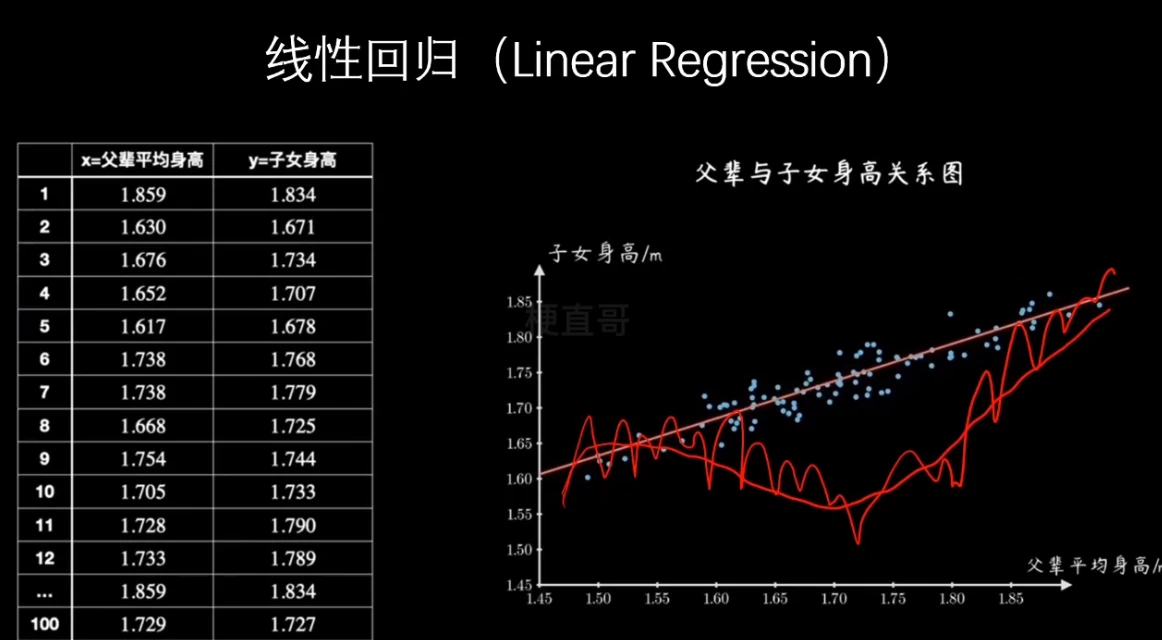 线性回归（Linear Regression）

|  | x=父辈平均身高 | y=子女身高 |
|---|---|---|
| 1 | 1.859 | 1.834 |
| 2 | 1.630 | 1.671 |
| 3 | 1.676 | 1.734 |
| 4 | 1.652 | 1.707 |
| 5 | 1.617 | 1.678 |
| 6 | 1.738 | 1.768 |
| 7 | 1.738 | 1.779 |
| 8 | 1.668 | 1.725 |
| 9 | 1.754 | 1.744 |
| 10 | 1.705 | 1.733 |
| 11 | 1.728 | 1.790 |
| 12 | 1.733 | 1.789 |
| ... | 1.859 | 1.834 |
| 100 | 1.729 | 1.727 |

父辈与子女身高关系图

子女身高/m

梗直哥

1.85
1.80
1.75
1.70
1.65
1.60
1.55
1.50
1.45

1.45 1.50 1.55 1.60 1.65 1.70 1.75 1.80 1.85

父辈平均身高/m